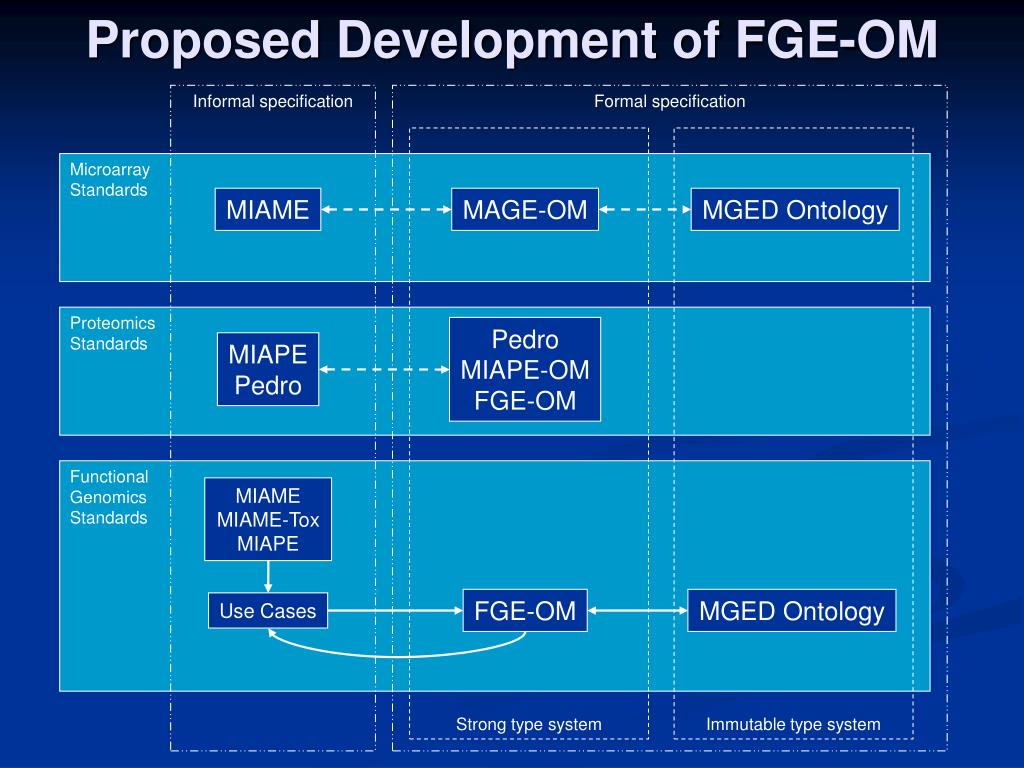 Proposed Development of FGE-OM

Informal specification

Formal specification

Microarray Standards

MIAME

MAGE-OM

MGED Ontology

Proteomics Standards

MIAPE Pedro

Pedro MIAPE-OM FGE-OM

Functional Genomics Standards

MIAME MIAME-Tox MIAPE

Use Cases

FGE-OM

MGED Ontology

Strong type system

Immutable type system